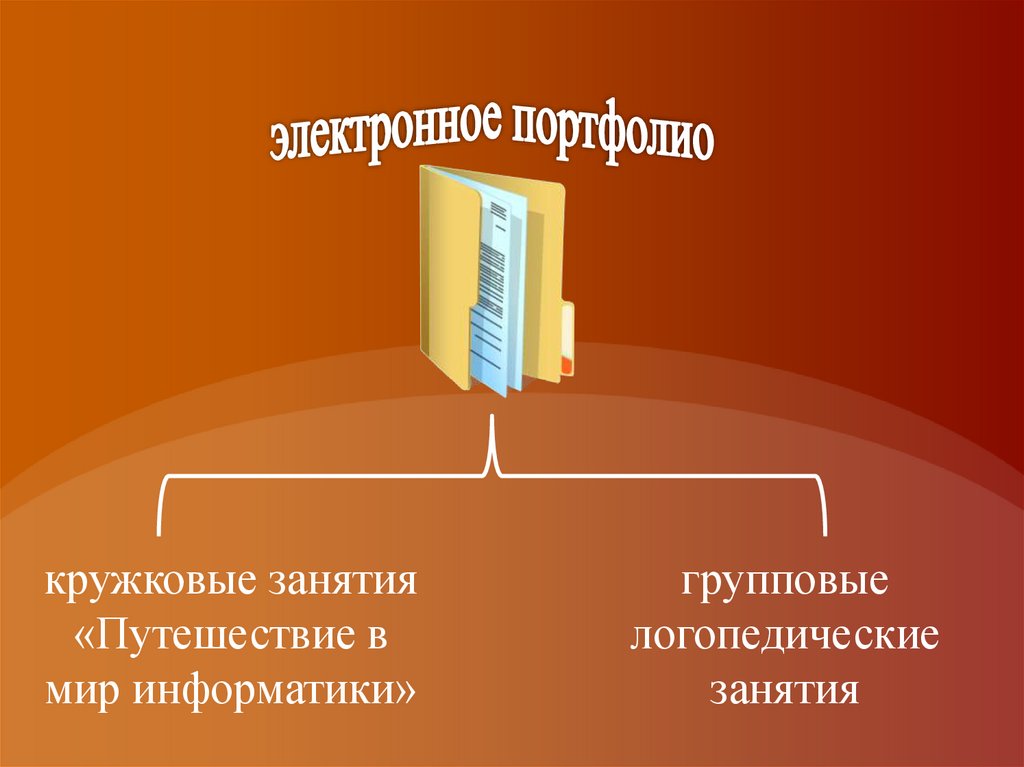 электронное портфолио

кружковые занятия «Путешествие в мир информатики»

групповые логопедические занятия